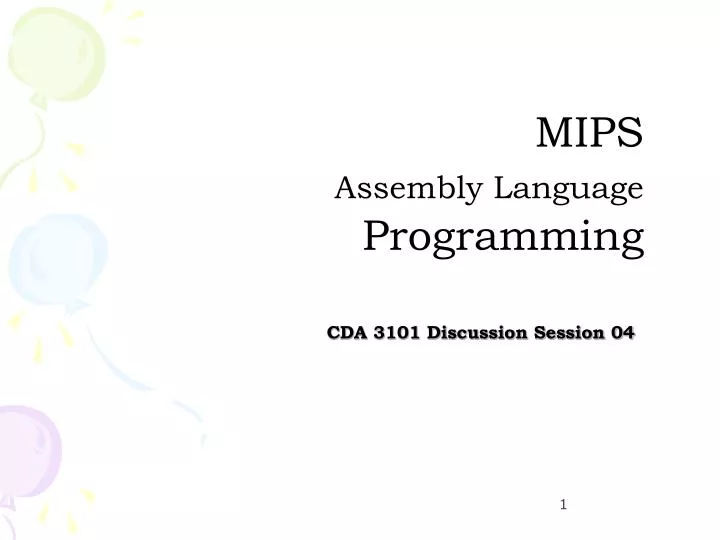 MIPS
Assembly Language
Programming

CDA 3101 Discussion Session 04

1